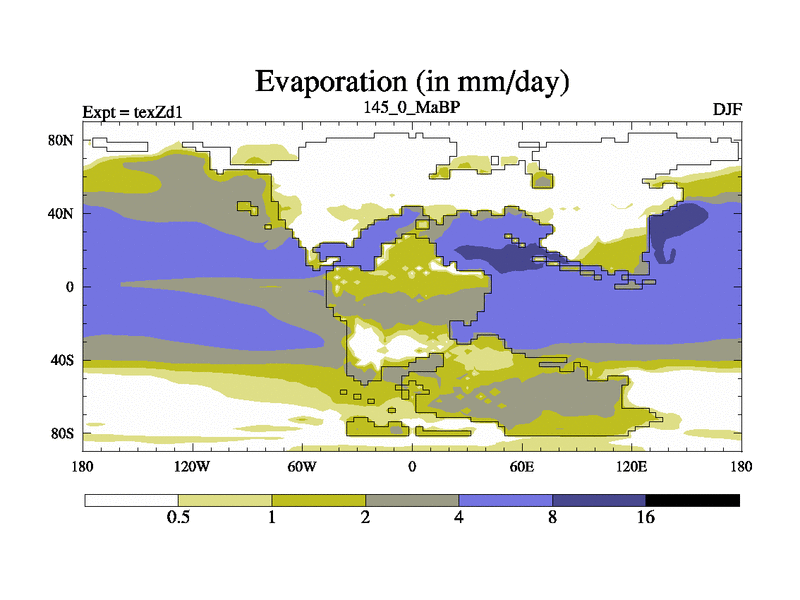 Evaporation (in mm/day)

Expt = texZd1

145_0_MaBP

DJF

80N

40N

0

40S

80S

180

120W

60W

0

60E

120E

180

0.5

1

2

4

8

16